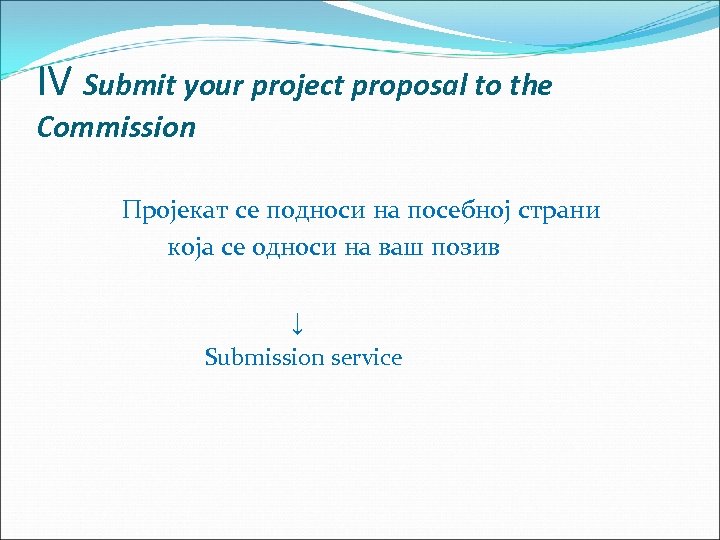 IV Submit your project proposal to the Commission

Пројекат се подноси на посебној страни која се односи на ваш позив

↓

Submission service